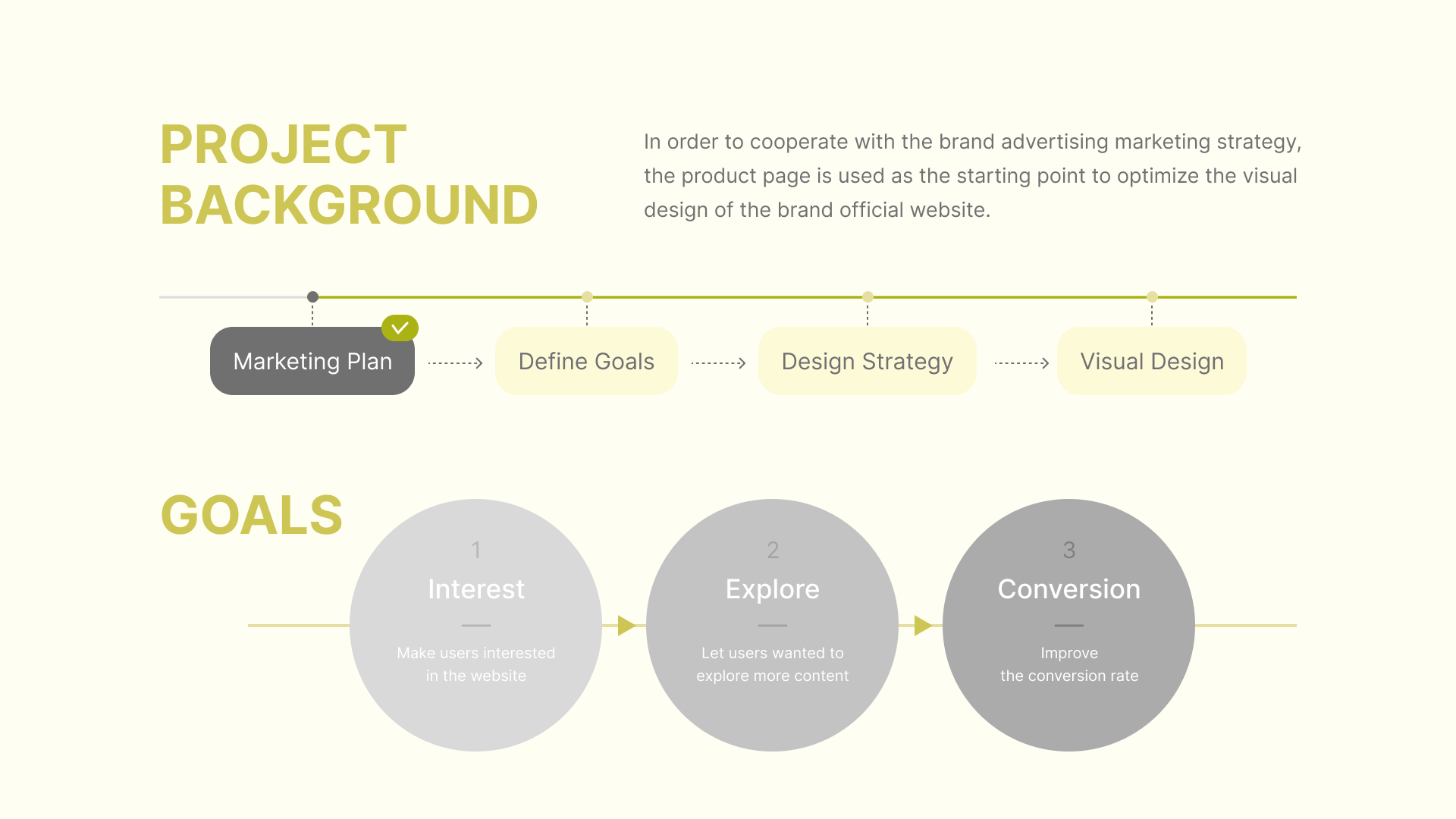 PROJECT BACKGROUND

In order to cooperate with the brand advertising marketing strategy, the product page is used as the starting point to optimize the visual design of the brand official website.

Marketing Plan

Define Goals

Design Strategy

Visual Design

GOALS

1
Interest
Make users interested in the website

2
Explore
Let users wanted to explore more content

3
Conversion
Improve the conversion rate